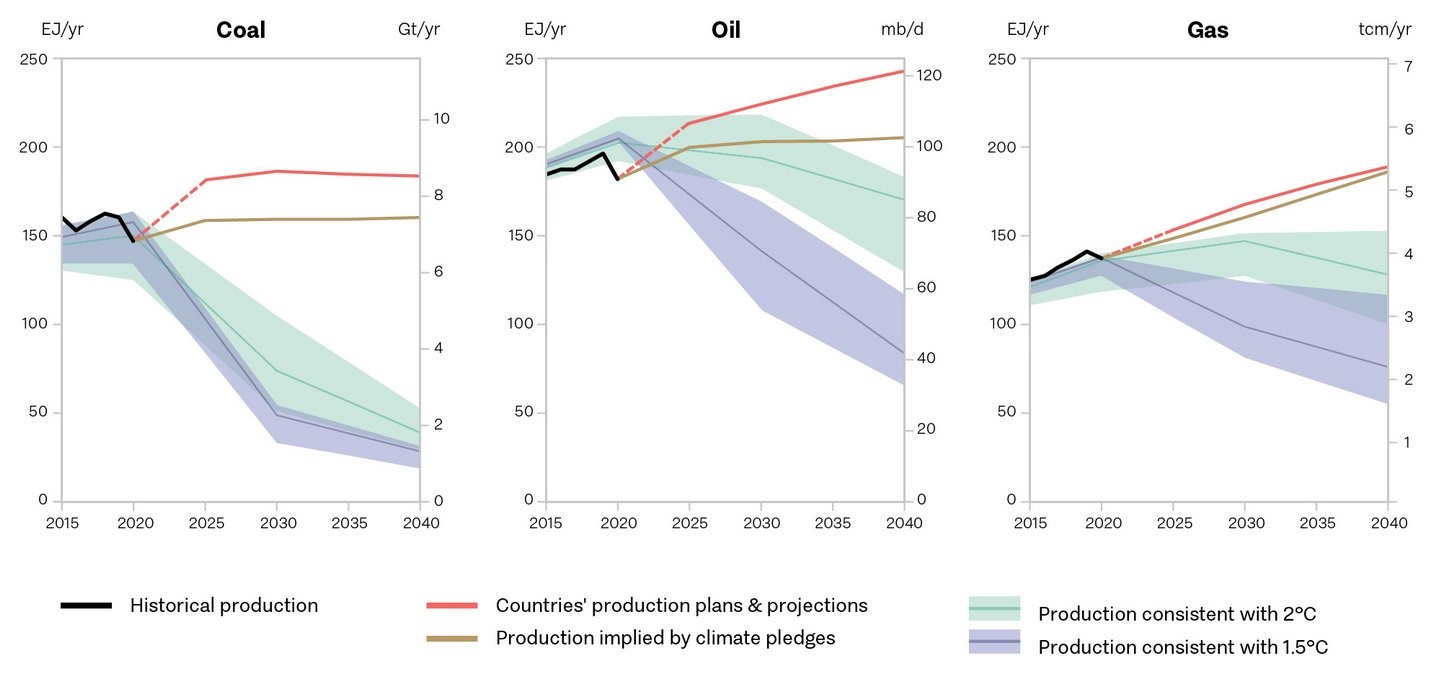 EJ/yr
Coal
Gt/yr
250
200
150
100
50
0
10
8
6
4
2
0
2015 2020 2025 2030 2035 2040

EJ/yr
Oil
mb/d
250
200
150
100
50
0
120
100
80
60
40
20
0
2015 2020 2025 2030 2035 2040

EJ/yr
Gas
tcm/yr
250
200
150
100
50
0
7
6
5
4
3
2
1
2015 2020 2025 2030 2035 2040

Historical production
Countries' production plans & projections
Production implied by climate pledges
Production consistent with 2°C
Production consistent with 1.5°C